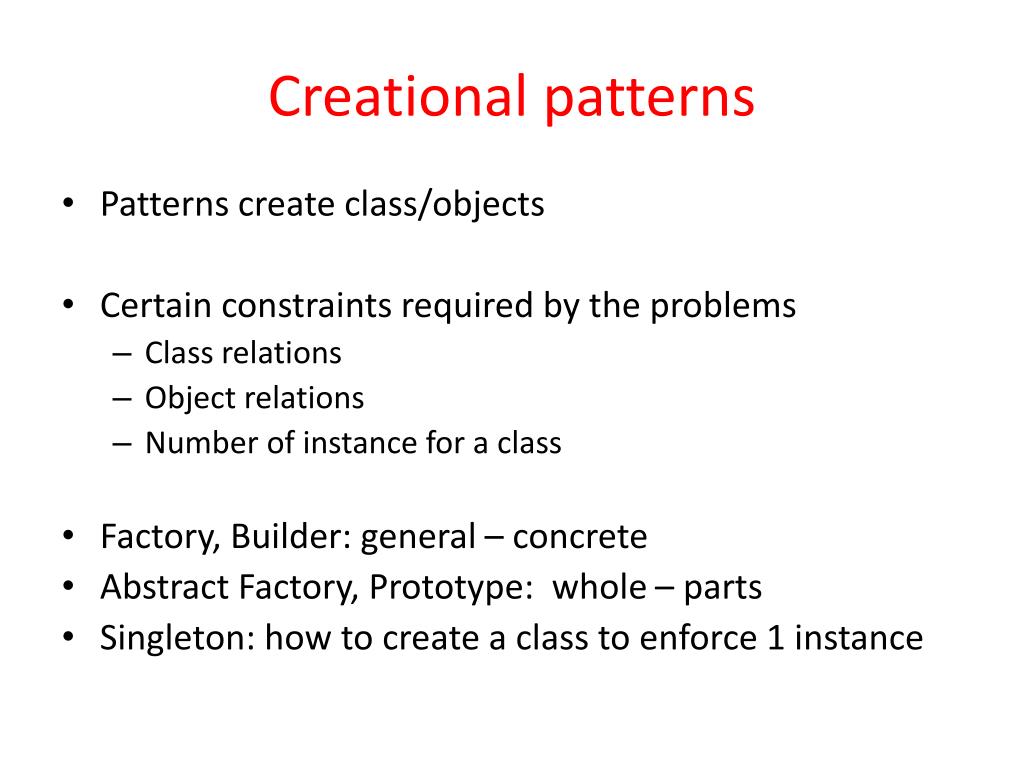 Creational patterns

• Patterns create class/objects

• Certain constraints required by the problems
– Class relations
– Object relations
– Number of instance for a class

• Factory, Builder: general – concrete
• Abstract Factory, Prototype: whole – parts
• Singleton: how to create a class to enforce 1 instance